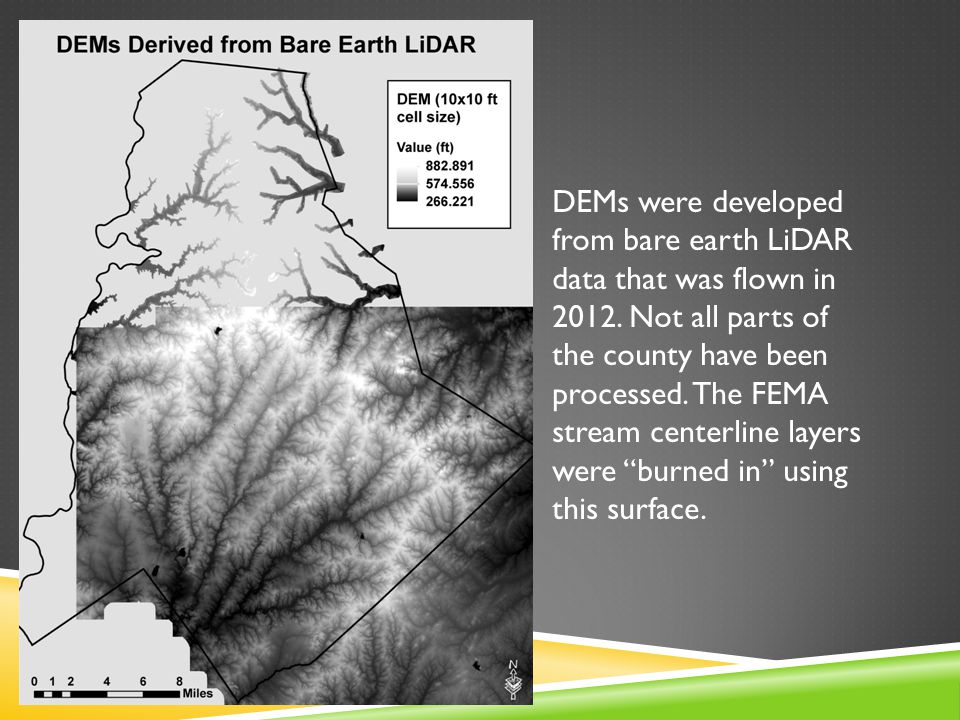 DEMs Derived from Bare Earth LiDAR

DEM (10x10 ft cell size)

Value (ft)

882.891

574.556

266.221

0 1 2 4 6 8 Miles

N

DEMs were developed from bare earth LiDAR data that was flown in 2012. Not all parts of the county have been processed. The FEMA stream centerline layers were “burned in” using this surface.